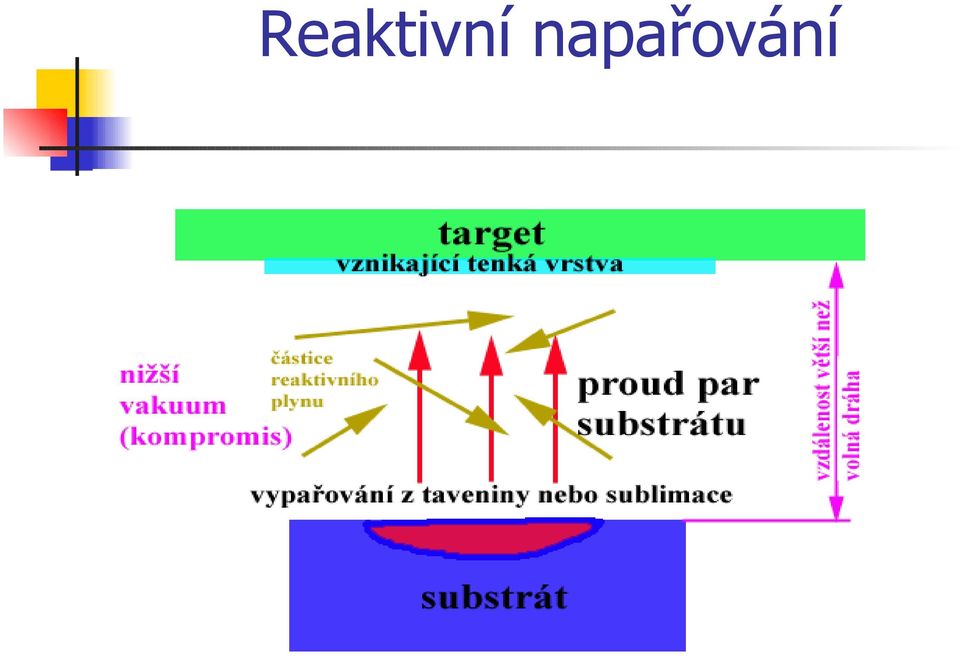 Reaktivní napařování

target

vznikající tenká vrstva

nižší vakuum (kompromis)

částice reaktivního plynu

proud par substrátu

vzdálenost větší než volná dráha

vypařování z taveniny nebo sublimace

substrát